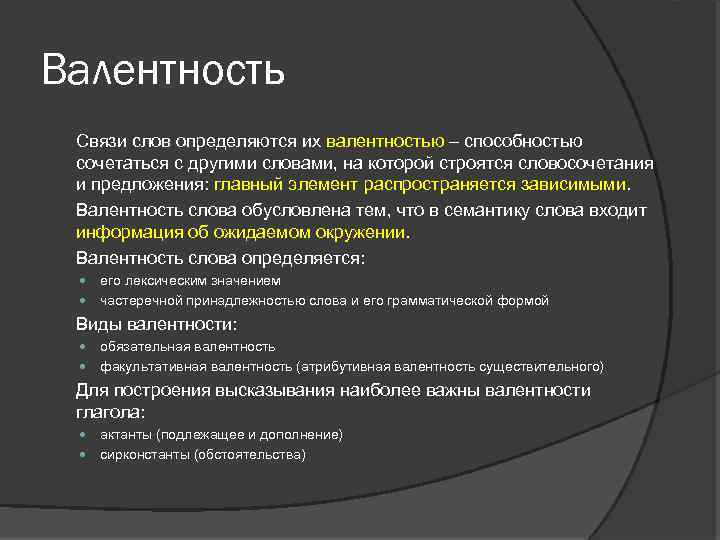 Валентность

Связи слов определяются их валентностью – способностью сочетаться с другими словами, на которой строятся словосочетания и предложения: главный элемент распространяется зависимыми.

Валентность слова обусловлена тем, что в семантику слова входит информация об ожидаемом окружении.

Валентность слова определяется:

- его лексическим значением
- частеречной принадлежностью слова и его грамматической формой

Виды валентности:

- обязательная валентность
- факультативная валентность (атрибутивная валентность существительного)

Для построения высказывания наиболее важны валентности глагола:

- актанты (подлежащее и дополнение)
- сирконстанты (обстоятельства)